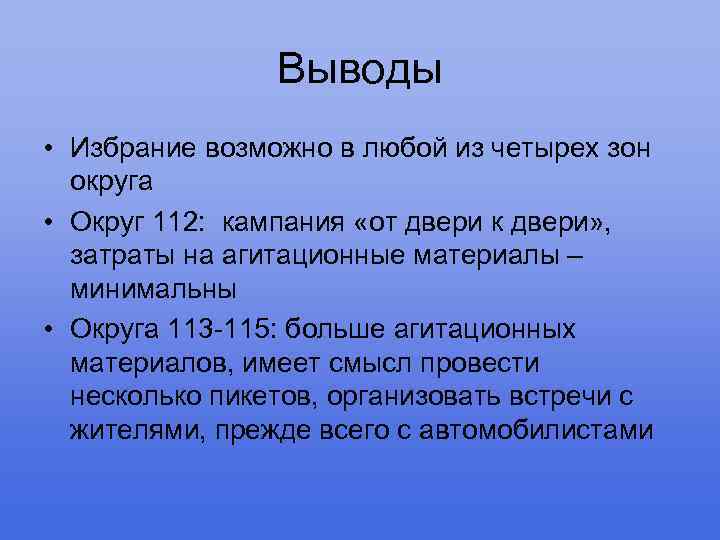 Выводы

• Избрание возможно в любой из четырех зон округа

• Округ 112:  кампания «от двери к двери», затраты на агитационные материалы – минимальны

• Округа 113-115: больше агитационных материалов, имеет смысл провести несколько пикетов, организовать встречи с жителями, прежде всего с автомобилистами